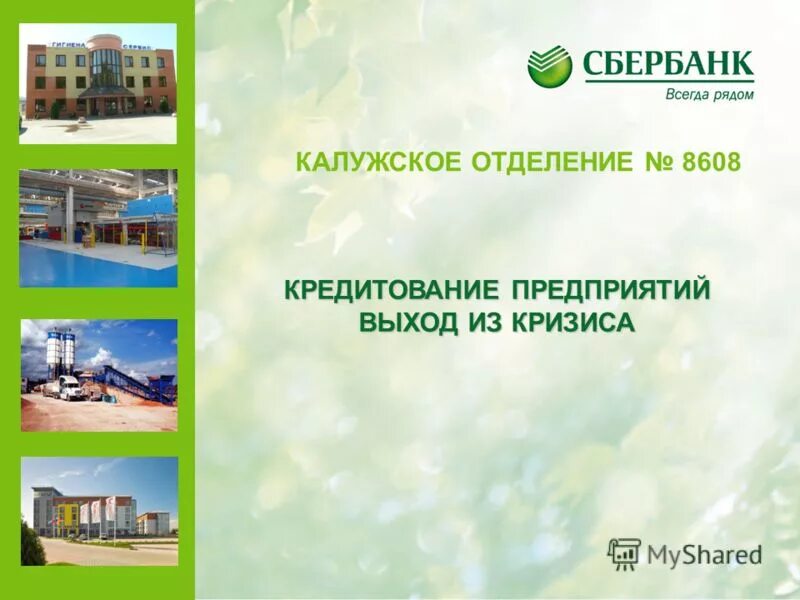 ГИГИЕНА СЕРВИС

СБЕРБАНК
Всегда рядом

КАЛУЖСКОЕ ОТДЕЛЕНИЕ № 8608

КРЕДИТОВАНИЕ ПРЕДПРИЯТИЙ
ВЫХОД ИЗ КРИЗИСА

MyShared